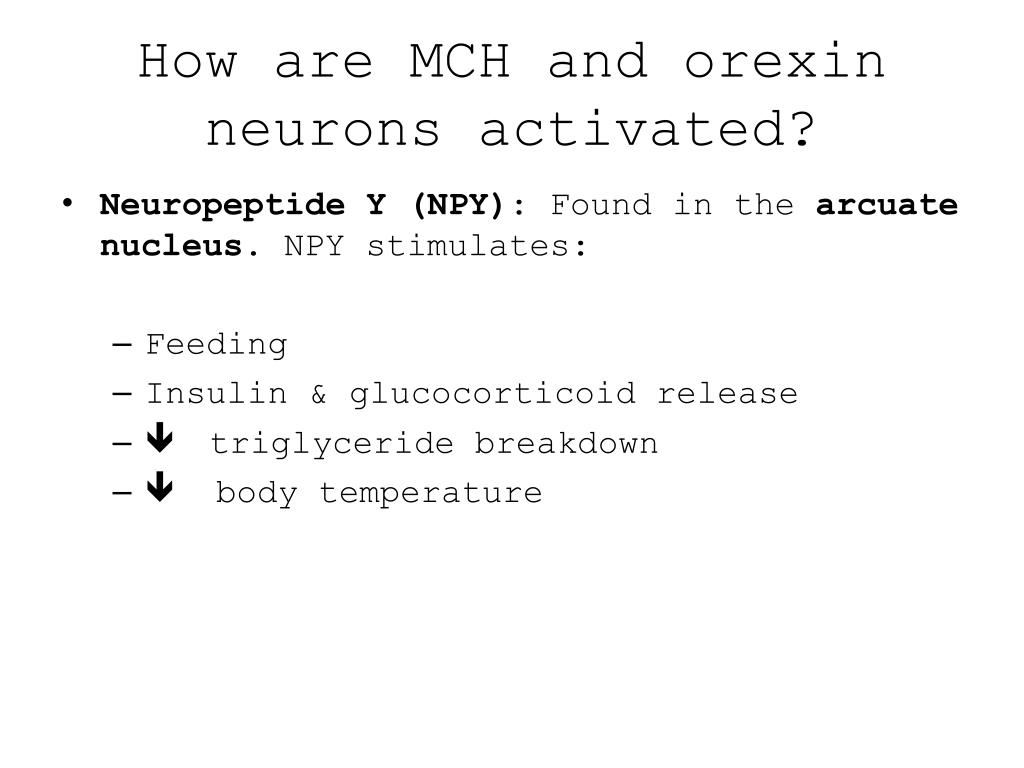 How are MCH and orexin neurons activated?

• Neuropeptide Y (NPY): Found in the arcuate nucleus. NPY stimulates:

– Feeding
– Insulin & glucocorticoid release
– ↓ triglyceride breakdown
– ↓ body temperature